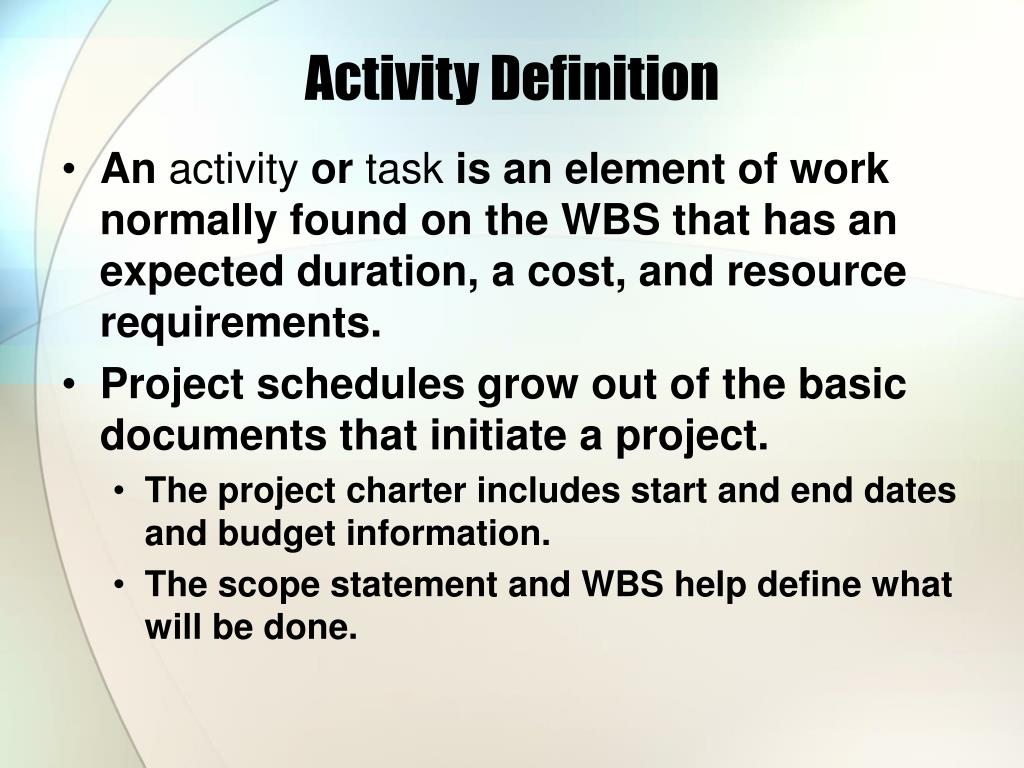 Activity Definition

• An activity or task is an element of work normally found on the WBS that has an expected duration, a cost, and resource requirements.

• Project schedules grow out of the basic documents that initiate a project.

• The project charter includes start and end dates and budget information.

• The scope statement and WBS help define what will be done.